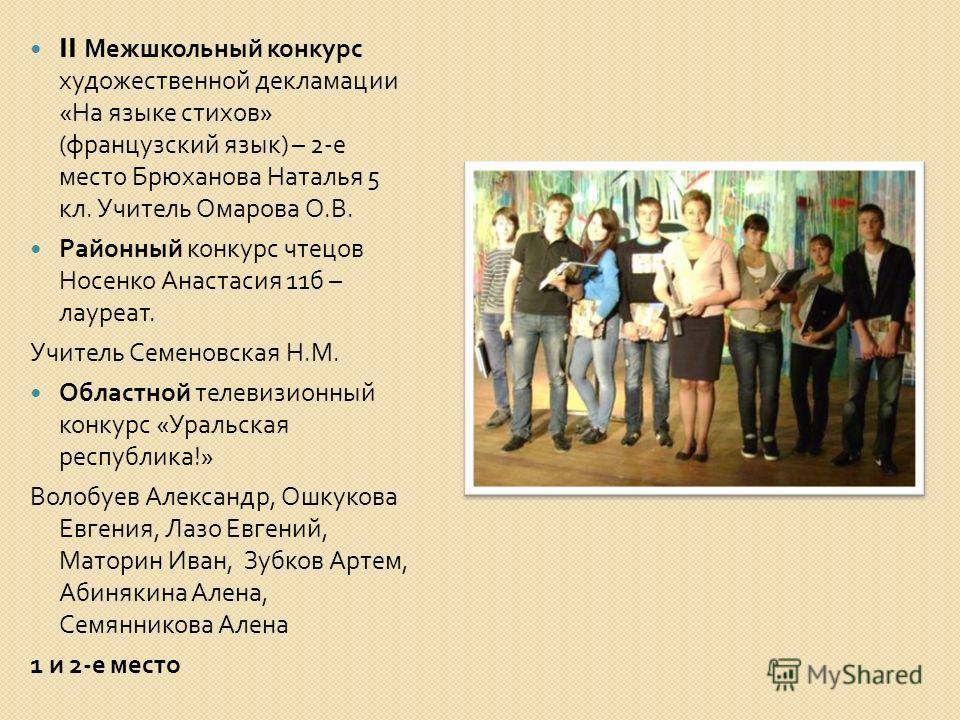 II Межшкольный конкурс художественной декламации «На языке стихов» (французский язык) – 2-е место Брюханова Наталья 5 кл. Учитель Омарова О.В.

Районный конкурс чтецов Носенко Анастасия 11б – лауреат.

Учитель Семеновская Н.М.

Областной телевизионный конкурс «Уральская республика!»

Волобуев Александр, Ошкукова Евгения, Лазо Евгений, Маторин Иван, Зубков Артем, Абинякина Алена, Семянникова Алена

1 и 2-е место

MyShared